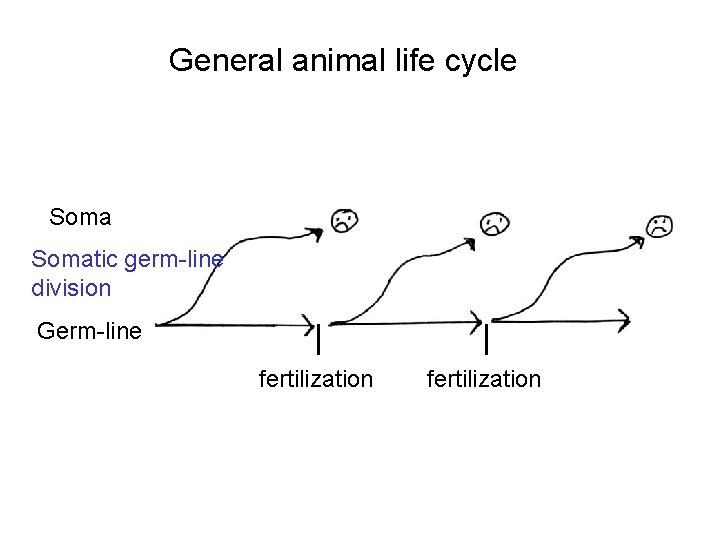 General animal life cycle

Soma

Somatic germ-line division

Germ-line

fertilization

fertilization